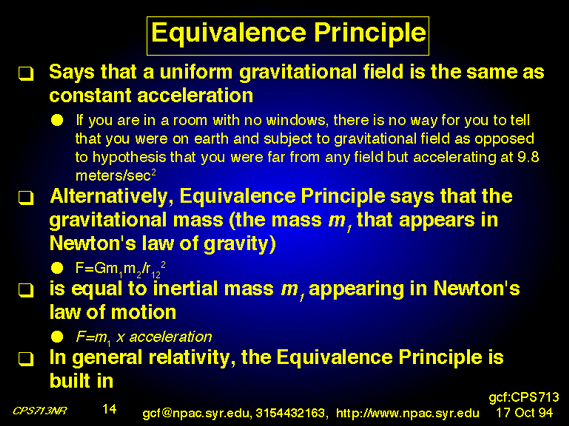 Equivalence Principle

Says that a uniform gravitational field is the same as constant acceleration

If you are in a room with no windows, there is no way for you to tell that you were on earth and subject to gravitational field as opposed to hypothesis that you were far from any field but accelerating at 9.8 meters/sec$^2$

Alternatively, Equivalence Principle says that the gravitational mass (the mass $m_1$ that appears in Newton's law of gravity)

$F=Gm_1m_2/r_{12}^2$

is equal to inertial mass $m_1$ appearing in Newton's law of motion

$F=m_1$ x acceleration

In general relativity, the Equivalence Principle is built in

CPS713NR 14 gcf@npac.syr.edu, 3154432163, http://www.npac.syr.edu gcf:CPS713 17 Oct 94